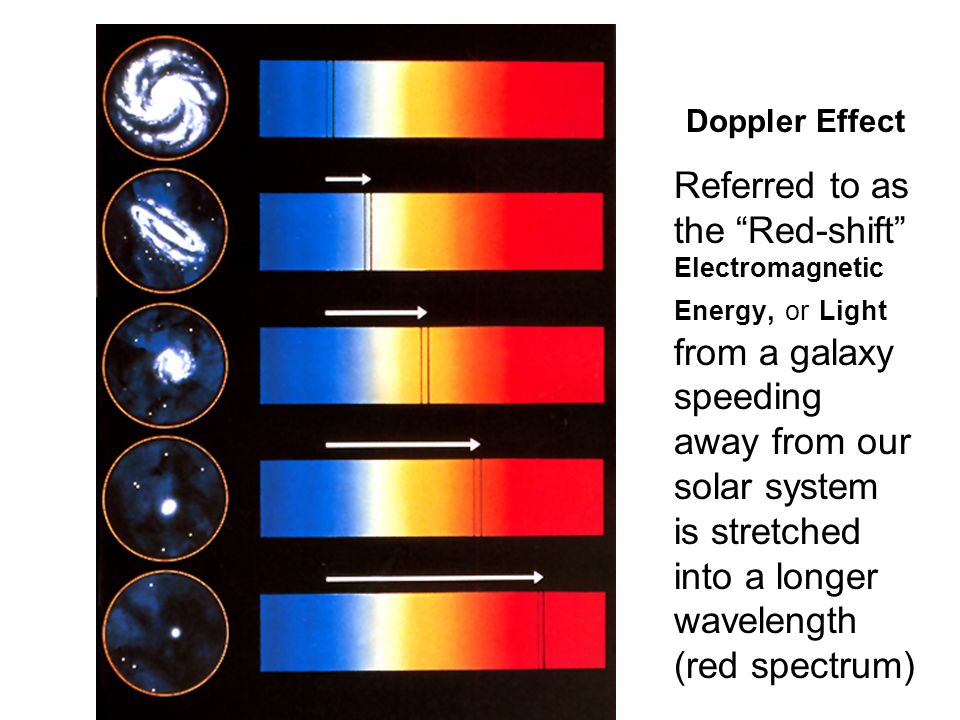 Doppler Effect

Referred to as the “Red-shift” Electromagnetic Energy, or Light from a galaxy speeding away from our solar system is stretched into a longer wavelength (red spectrum)